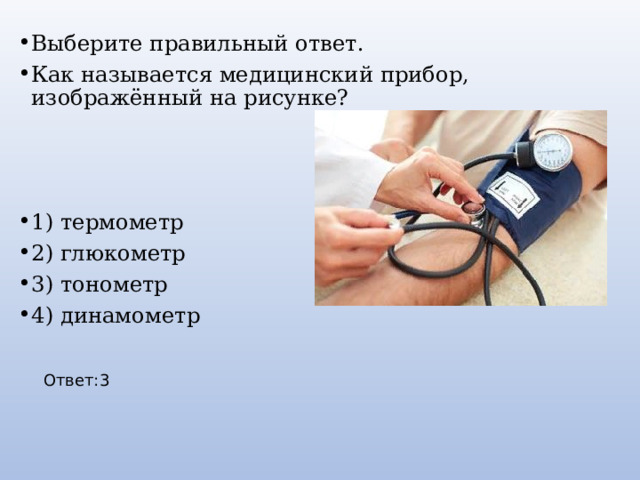 • Выберите правильный ответ.
• Как называется медицинский прибор, изображённый на рисунке?

• 1) термометр
• 2) глюкометр
• 3) тонометр
• 4) динамометр

Ответ:3